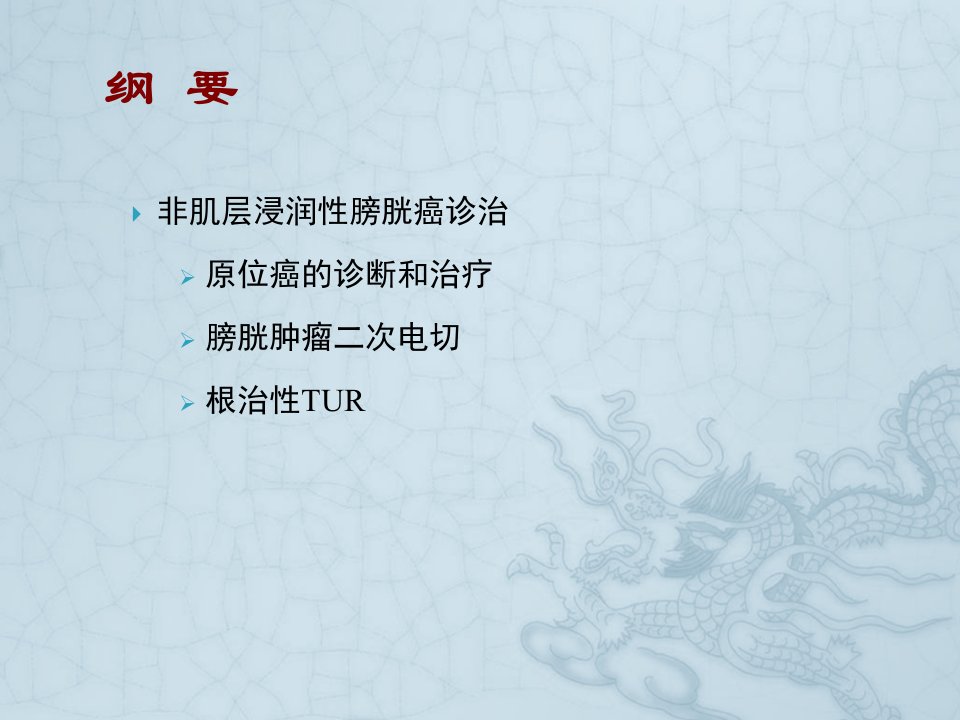 纲 要

非肌层浸润性膀胱癌诊治

原位癌的诊断和治疗

膀胱肿瘤二次电切

根治性TUR